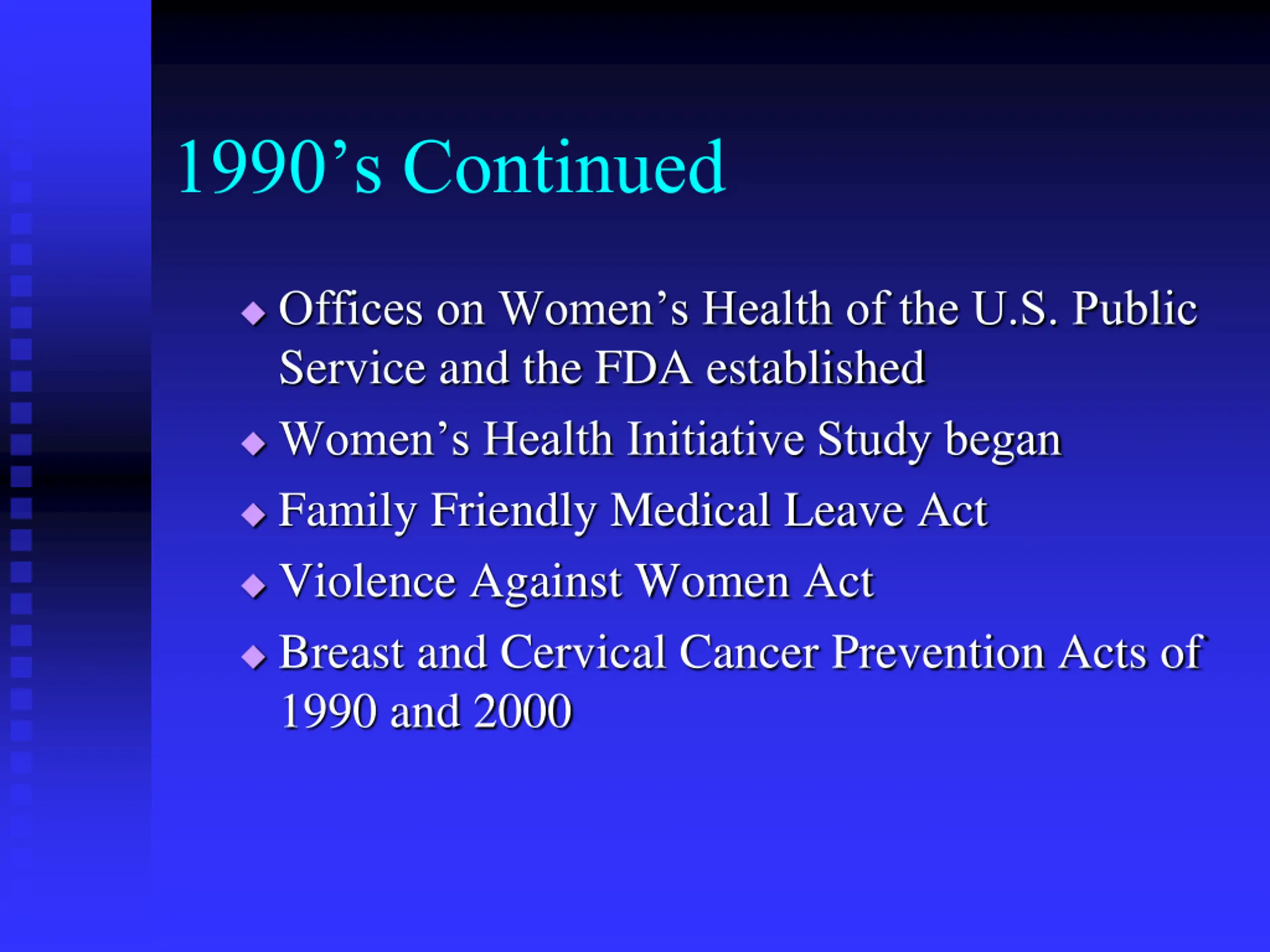 1990’s Continued

◆ Offices on Women’s Health of the U.S. Public Service and the FDA established
◆ Women’s Health Initiative Study began
◆ Family Friendly Medical Leave Act
◆ Violence Against Women Act
◆ Breast and Cervical Cancer Prevention Acts of 1990 and 2000